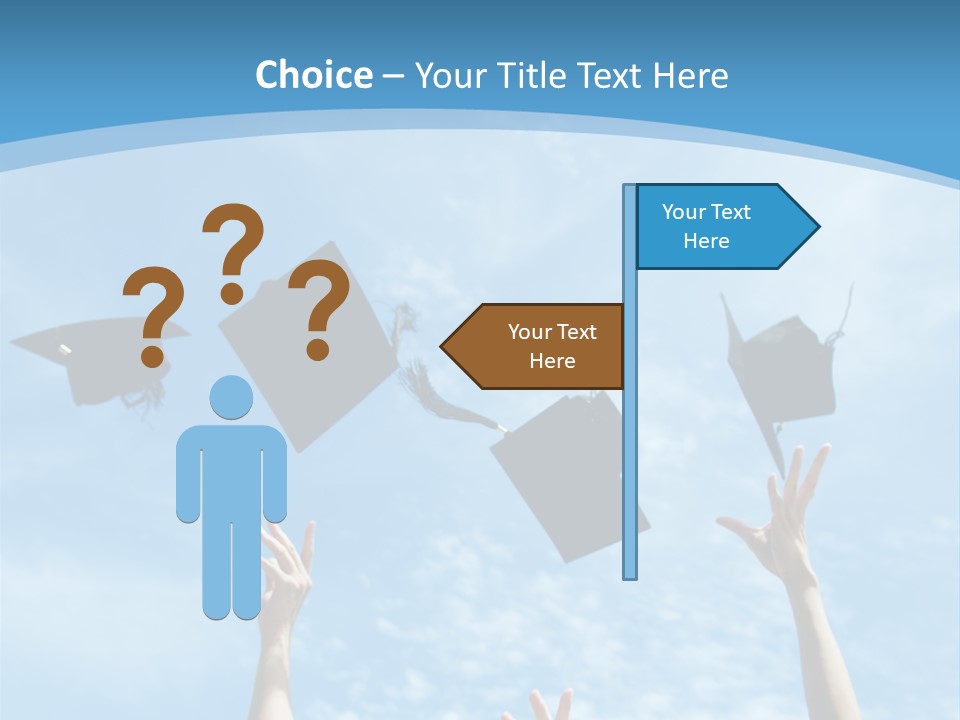 Choice – Your Title Text Here

?
?
?

Your Text Here

Your Text Here